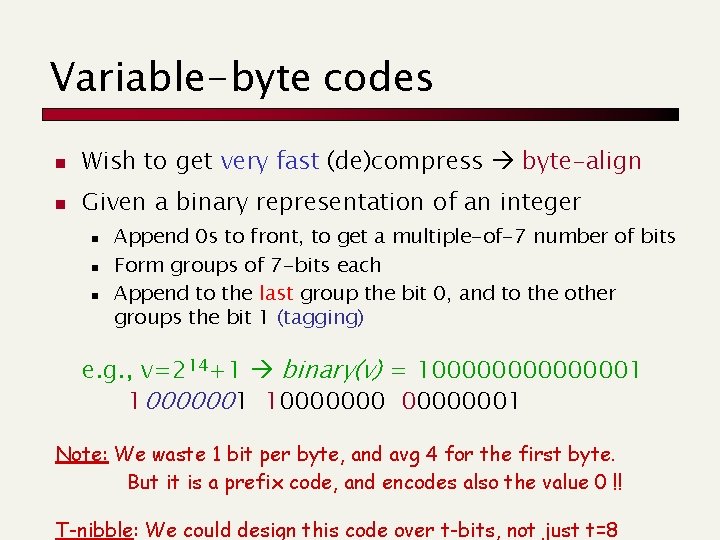 Variable-byte codes

- Wish to get very fast (de)compress → byte-align
- Given a binary representation of an integer
  - Append 0s to front, to get a multiple-of-7 number of bits
  - Form groups of 7-bits each
  - Append to the last group the bit 0, and to the other groups the bit 1 (tagging)

e.g., $v=2^{14}+1$ → binary(v) = 100000000000001
10000001 10000000 00000001

Note: We waste 1 bit per byte, and avg 4 for the first byte.
But it is a prefix code, and encodes also the value 0 !!

T-nibble: We could design this code over t-bits, not just t=8